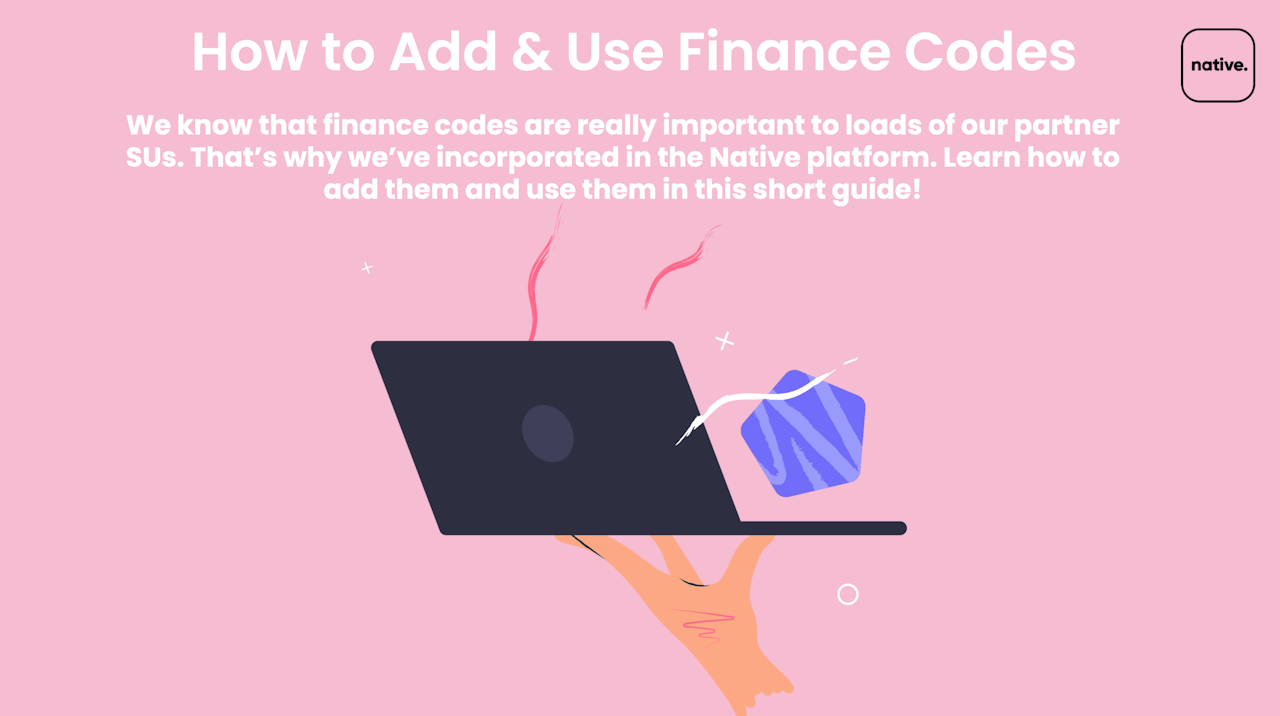 How to Add & Use Finance Codes

native.

We know that finance codes are really important to loads of our partner SUs. That's why we've incorporated in the Native platform. Learn how to add them and use them in this short guide!